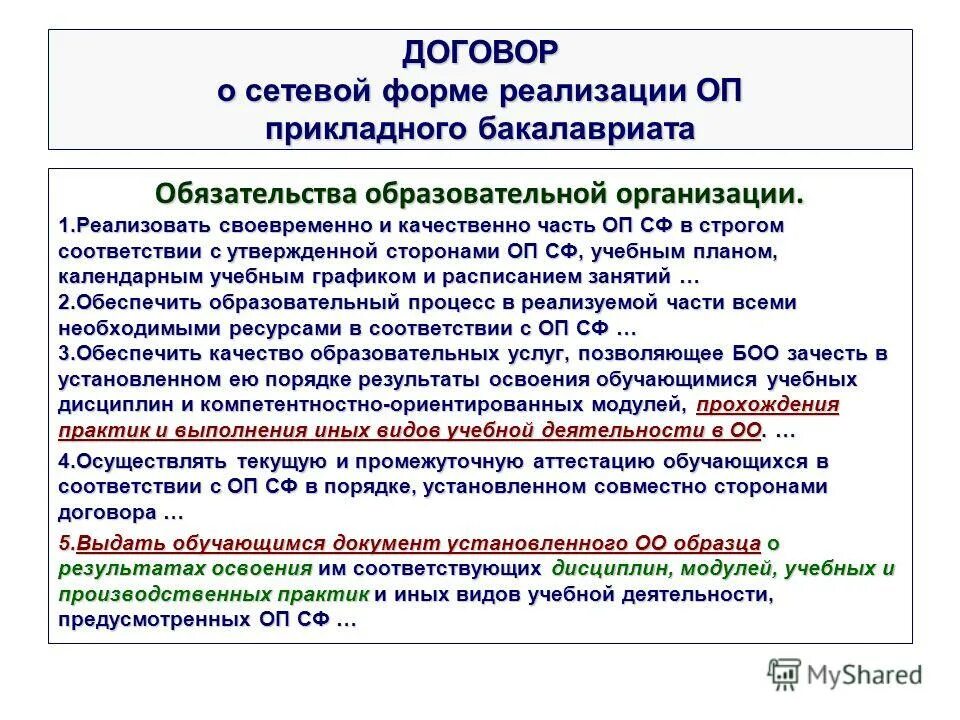 ДОГОВОР
о сетевой форме реализации ОП прикладного бакалавриата

Обязательства образовательной организации.

1.Реализовать своевременно и качественно часть ОП СФ в строгом соответствии с утвержденной сторонами ОП СФ, учебным планом, календарным учебным графиком и расписанием занятий …
2.Обеспечить образовательный процесс в реализуемой части всеми необходимыми ресурсами в соответствии с ОП СФ …
3.Обеспечить качество образовательных услуг, позволяющее БОО зачесть в установленном ею порядке результаты освоения обучающимися учебных дисциплин и компетентностно-ориентированных модулей, прохождения практик и выполнения иных видов учебной деятельности в ОО. …

4.Осуществлять текущую и промежуточную аттестацию обучающихся в соответствии с ОП СФ в порядке, установленном совместно сторонами договора …

5.Выдать обучающимся документ установленного ОО образца о результатах освоения им соответствующих дисциплин, модулей, учебных и производственных практик и иных видов учебной деятельности, предусмотренных ОП СФ …

MyShared